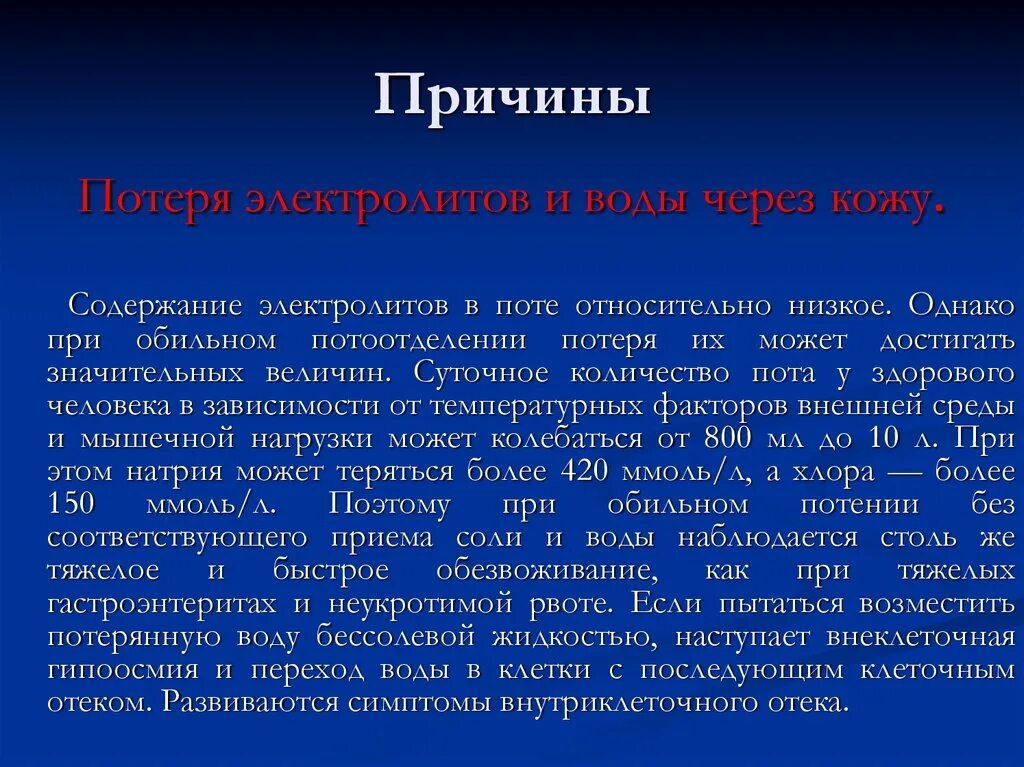 Причины

Потеря электролитов и воды через кожу.

Содержание электролитов в поте относительно низкое. Однако при обильном потоотделении потеря их может достигать значительных величин. Суточное количество пота у здорового человека в зависимости от температурных факторов внешней среды и мышечной нагрузки может колебаться от 800 мл до 10 л. При этом натрия может теряться более 420 ммоль/л, а хлора — более 150 ммоль/л. Поэтому при обильном потении без соответствующего приема соли и воды наблюдается столь же тяжелое и быстрое обезвоживание, как при тяжелых гастроэнтеритах и неукротимой рвоте. Если пытаться возместить потерянную воду бессолевой жидкостью, наступает внеклеточная гипоосмия и переход воды в клетки с последующим клеточным отеком. Развиваются симптомы внутриклеточного отека.